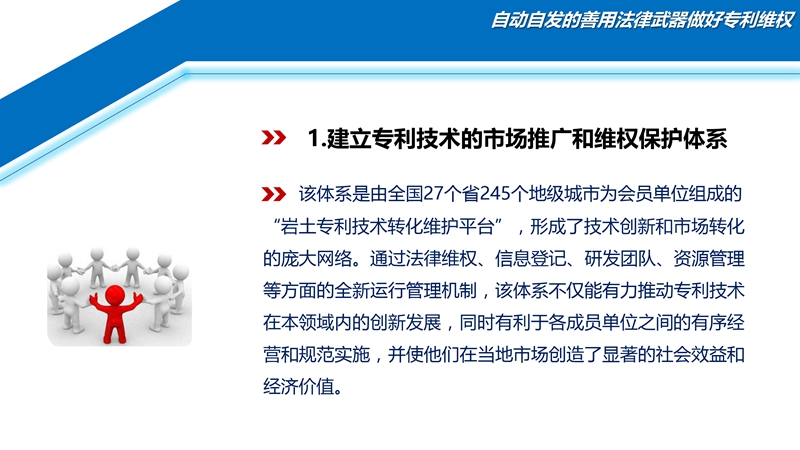 自动自发的善用法律武器做好专利维权

1.建立专利技术的市场推广和维权保护体系

该体系是由全国27个省245个地级城市为会员单位组成的“岩土专利技术转化维护平台”，形成了技术创新和市场转化的庞大网络。通过法律维权、信息登记、研发团队、资源管理等方面的全新运行管理机制，该体系不仅能有力推动专利技术在本领域内的创新发展，同时有利于各成员单位之间的有序经营和规范实施，并使他们在当地市场创造了显著的社会效益和经济价值。